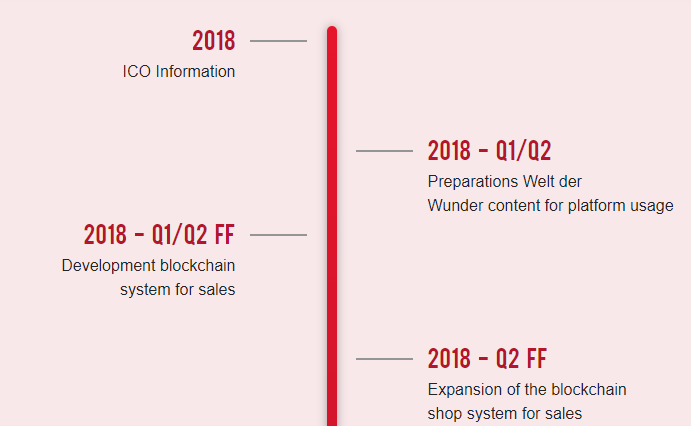 2018
ICO Information

2018 - Q1/Q2
Preparations Welt der Wunder content for platform usage

2018 - Q1/Q2 FF
Development blockchain system for sales

2018 - Q2 FF
Expansion of the blockchain shop system for sales